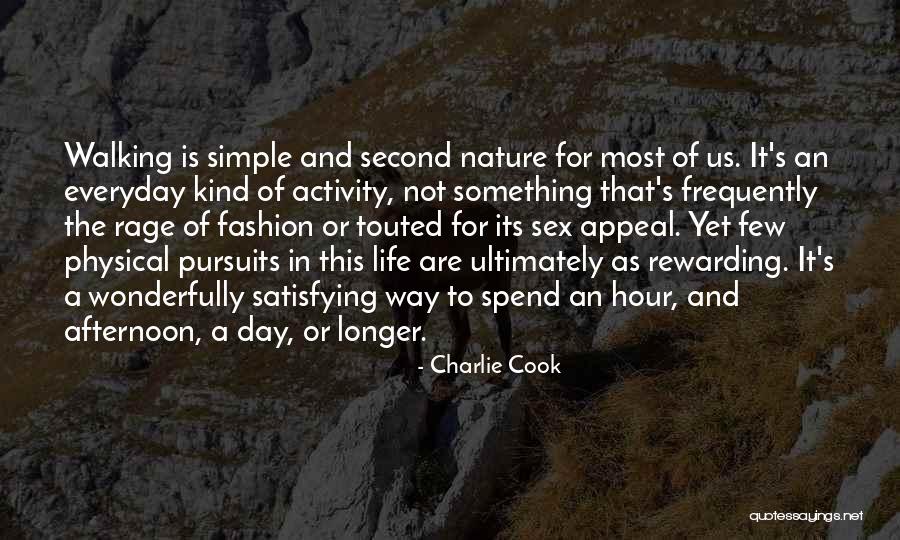 Walking is simple and second nature for most of us. It's an everyday kind of activity, not something that's frequently the rage of fashion or touted for its sex appeal. Yet few physical pursuits in this life are ultimately as rewarding. It's a wonderfully satisfying way to spend an hour, and afternoon, a day, or longer.

- Charlie Cook

quotessayings.net